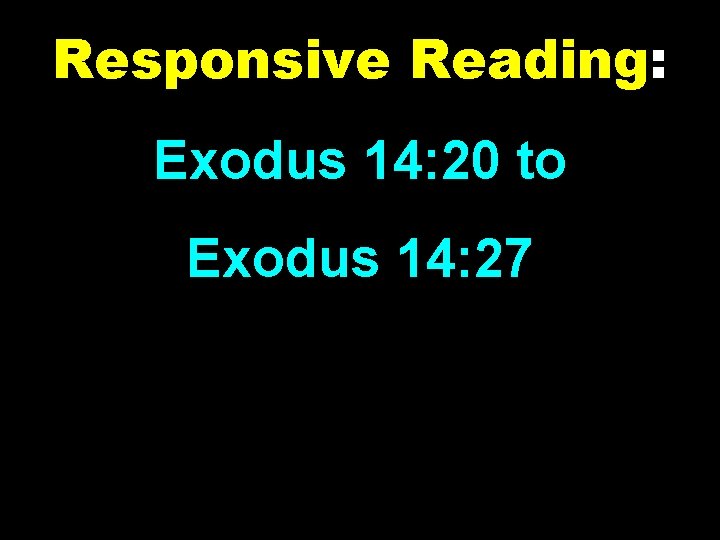 Responsive Reading:

Exodus 14:20 to

Exodus 14:27